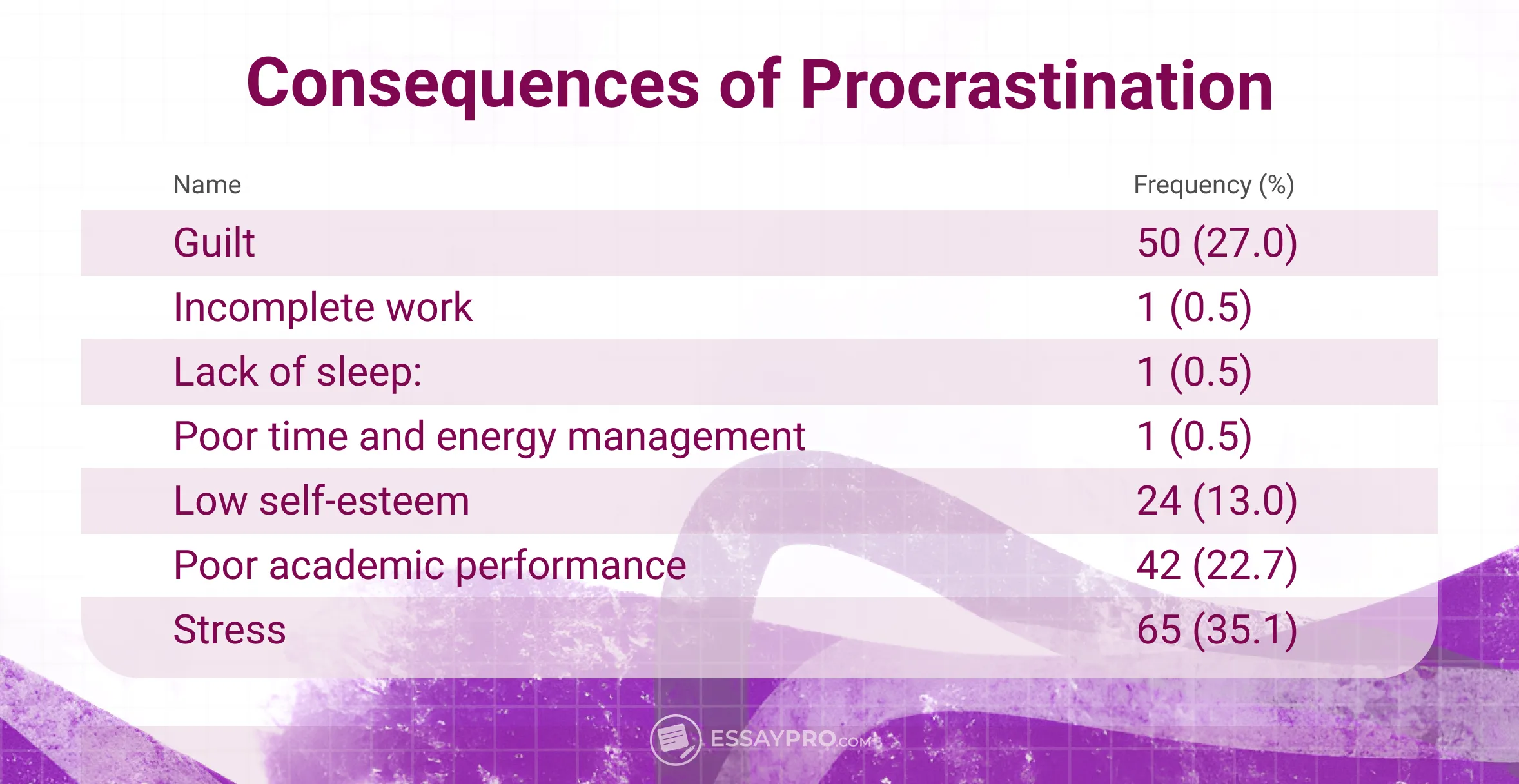 Consequences of Procrastination

| Name | Frequency (%) |
|---|---|
| Guilt | 50 (27.0) |
| Incomplete work | 1 (0.5) |
| Lack of sleep: | 1 (0.5) |
| Poor time and energy management | 1 (0.5) |
| Low self-esteem | 24 (13.0) |
| Poor academic performance | 42 (22.7) |
| Stress | 65 (35.1) |

ESSAYPRO.COM